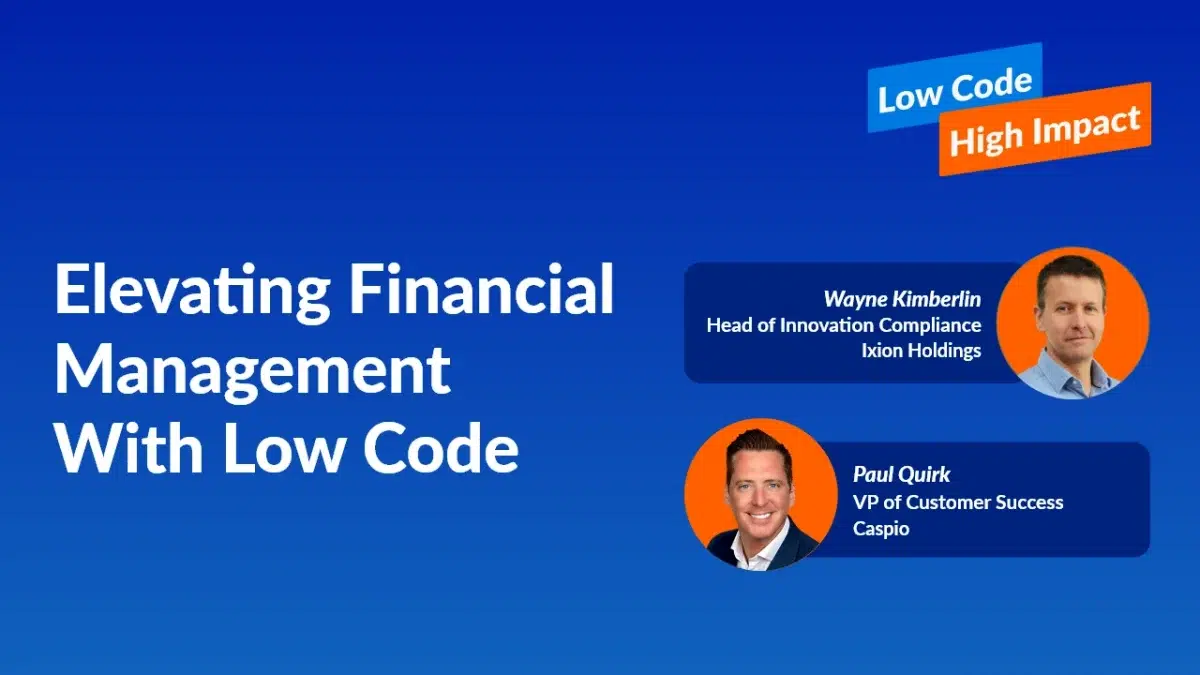 Low Code
High Impact

Elevating Financial Management With Low Code

Wayne Kimberlin
Head of Innovation Compliance
Ixion Holdings

Paul Quirk
VP of Customer Success
Caspio